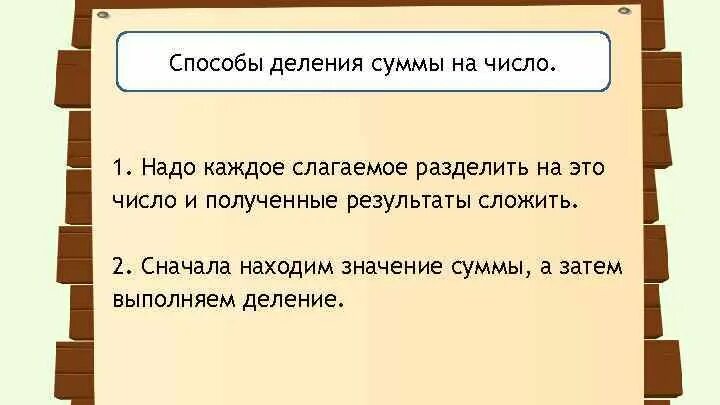 Способы деления суммы на число.

1. Надо каждое слагаемое разделить на это число и полученные результаты сложить.

2. Сначала находим значение суммы, а затем выполняем деление.